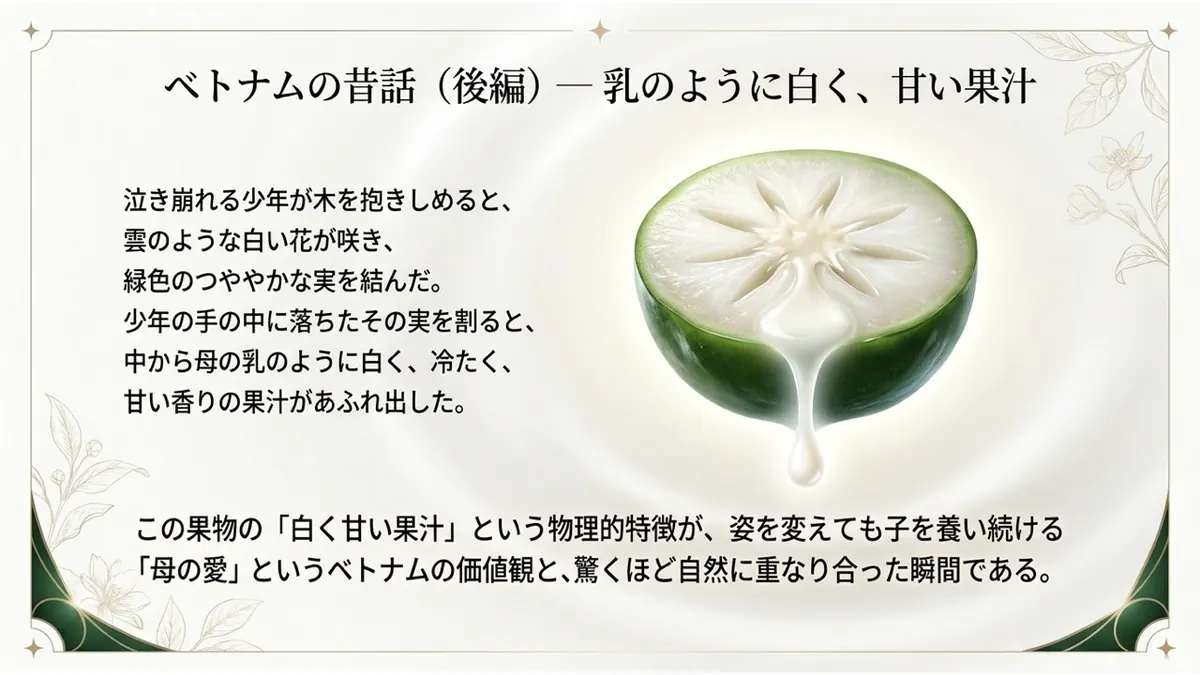 ベトナムの昔話（後編）— 乳のように白く、甘い果汁

泣き崩れる少年が木を抱きしめると、
雲のような白い花が咲き、
緑色のつややかな実を結んだ。
少年の手の中に落ちたその実を割ると、
中から母の乳のように白く、冷たく、
甘い香りの果汁があふれ出した。

この果物の「白く甘い果汁」という物理的特徴が、姿を変えても子を養い続ける「母の愛」というベトナムの価値観と、驚くほど自然に重なり合った瞬間である。